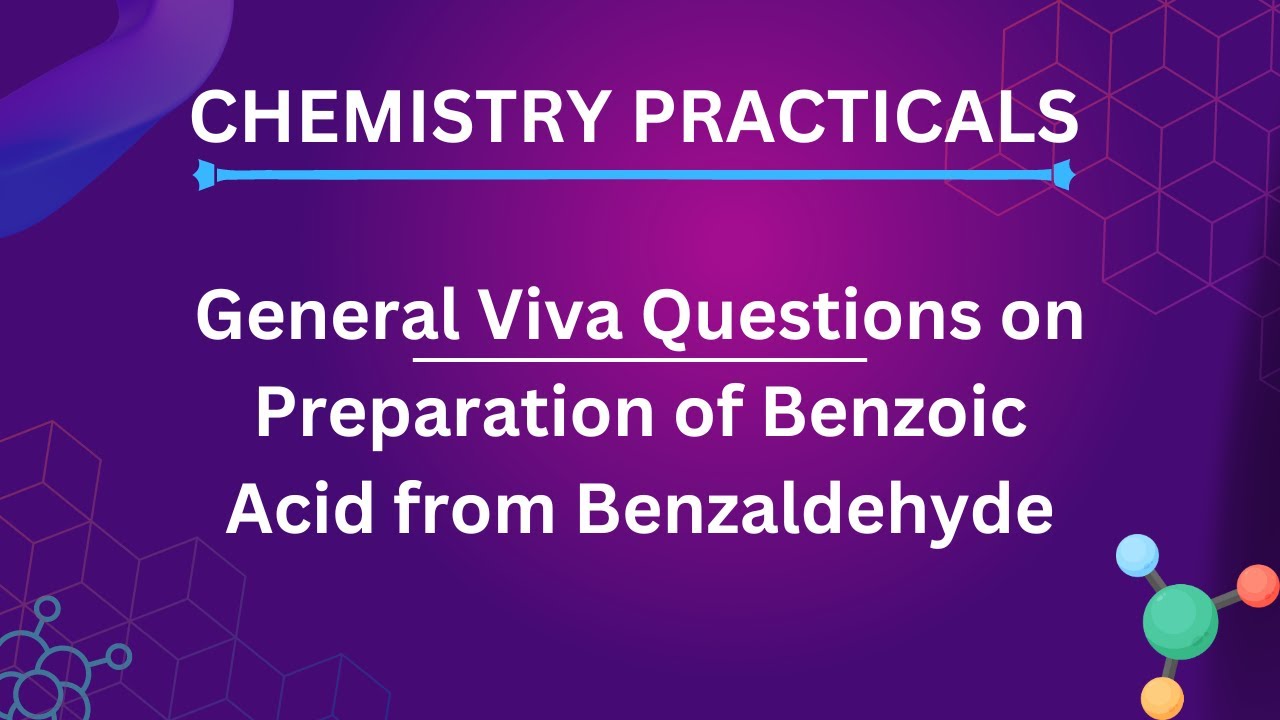 CHEMISTRY PRACTICALS

General Viva Questions on Preparation of Benzoic Acid from Benzaldehyde